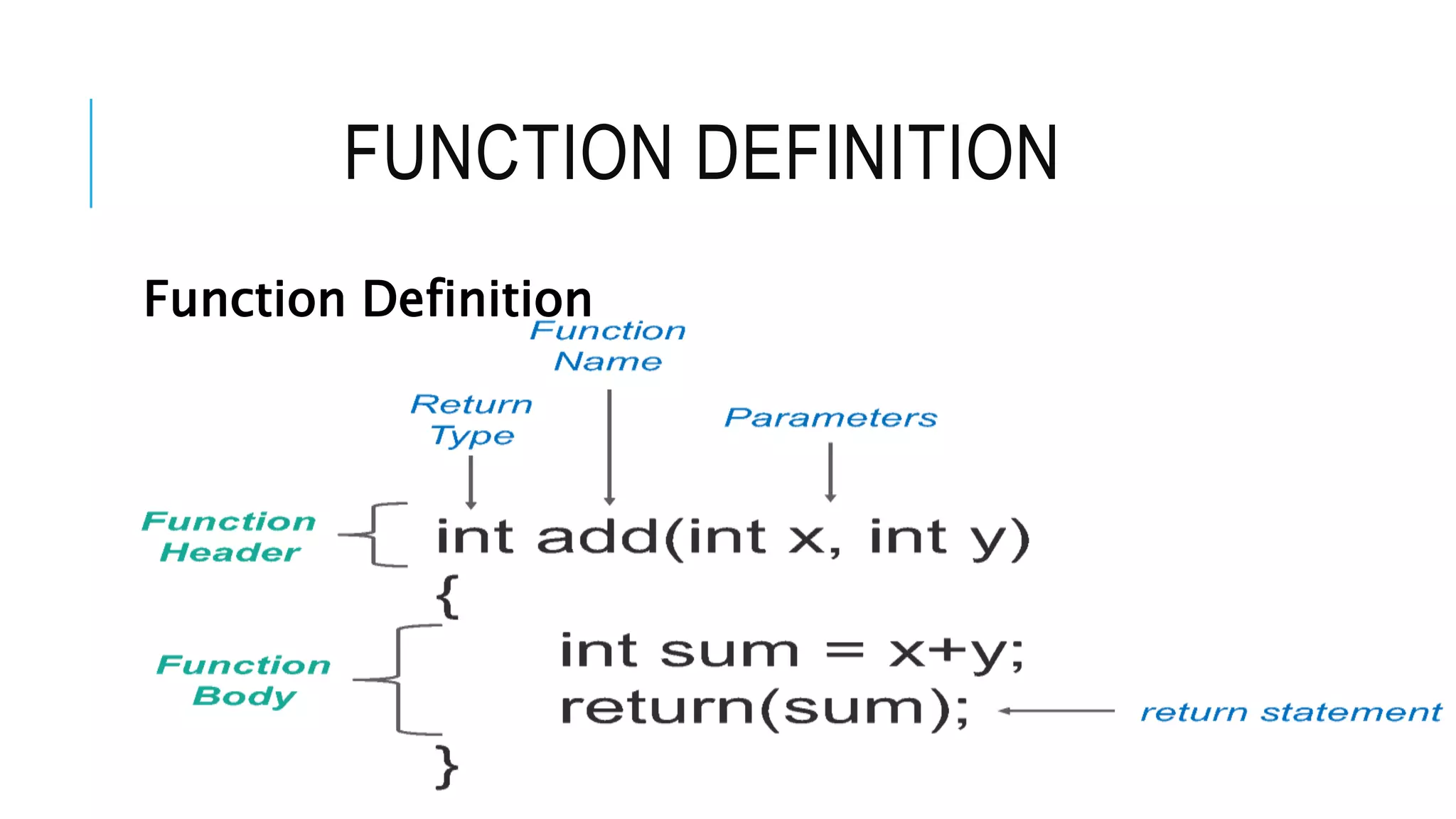 FUNCTION DEFINITION

Function Definition

Function Name

Return Type

Parameters

Function Header

int add(int x, int y)
{

Function Body

int sum = x+y;
return(sum);

return statement

}